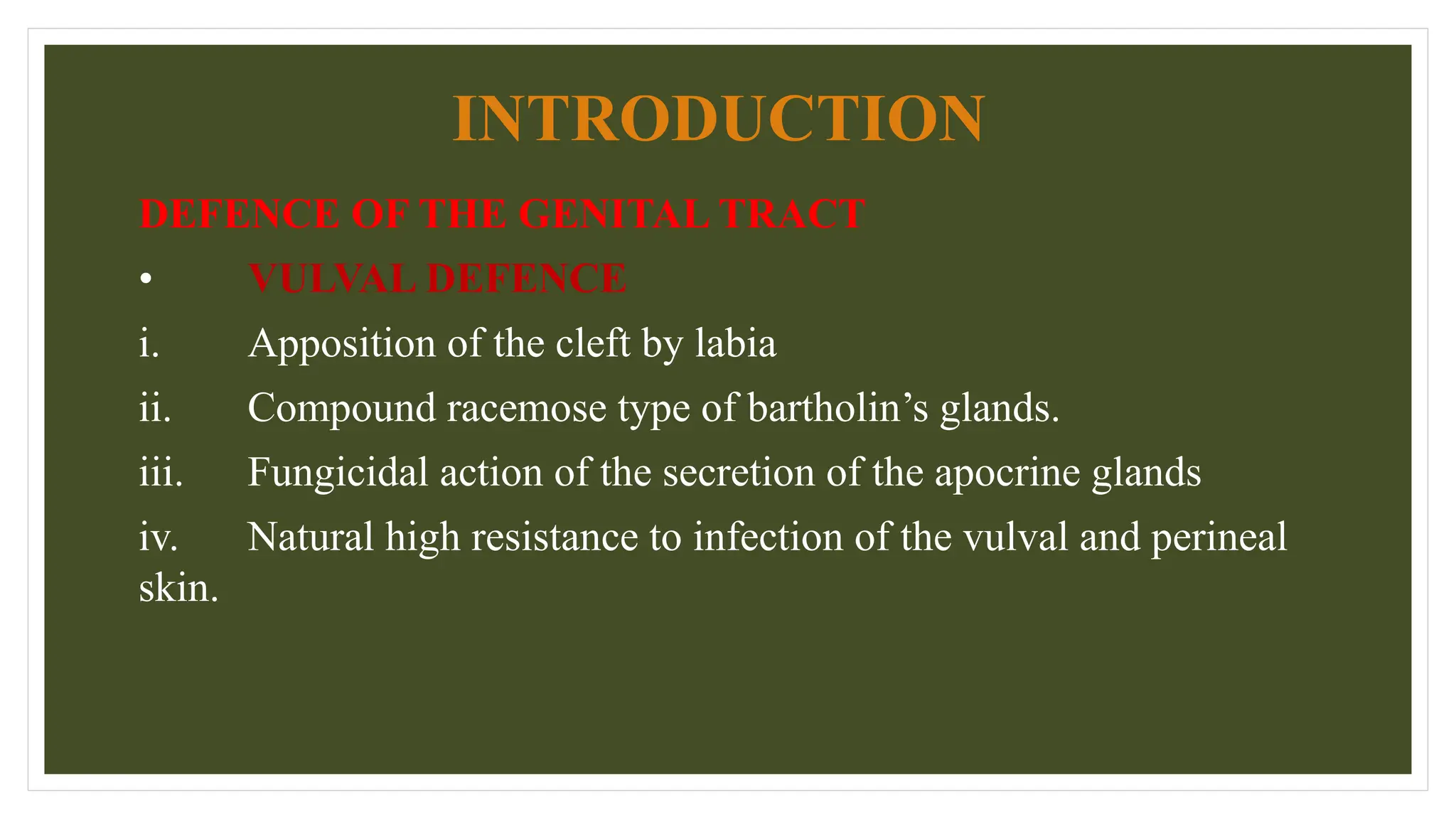 INTRODUCTION

DEFENCE OF THE GENITAL TRACT

• VULVAL DEFENCE

i. Apposition of the cleft by labia

ii. Compound racemose type of bartholin’s glands.

iii. Fungicidal action of the secretion of the apocrine glands

iv. Natural high resistance to infection of the vulval and perineal skin.